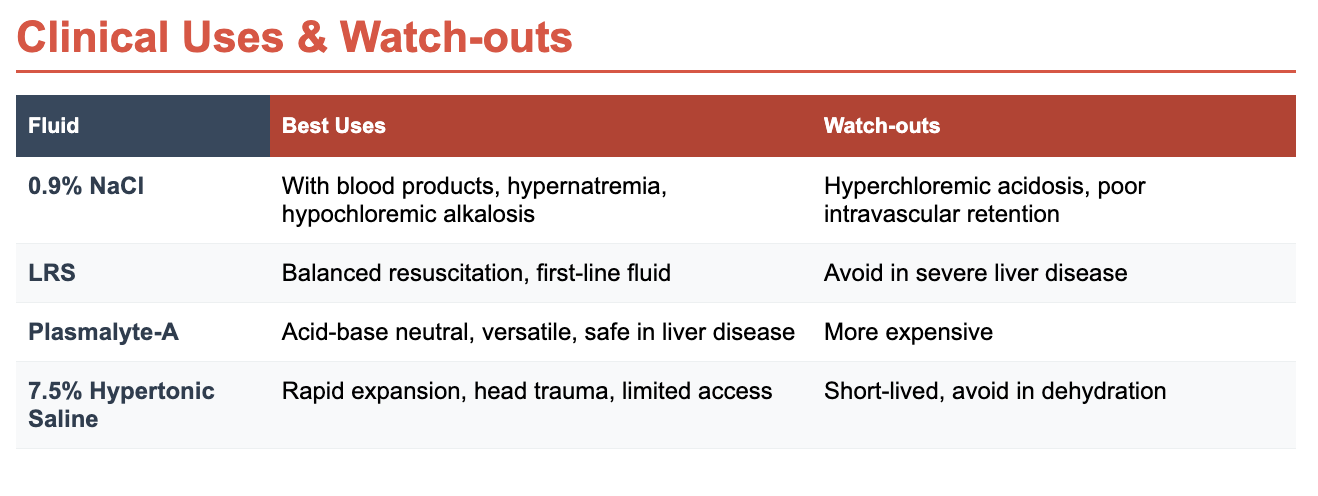 Clinical Uses & Watch-outs

| Fluid | Best Uses | Watch-outs |
|---|---|---|
| 0.9% NaCl | With blood products, hypernatremia, hypochloremic alkalosis | Hyperchloremic acidosis, poor intravascular retention |
| LRS | Balanced resuscitation, first-line fluid | Avoid in severe liver disease |
| Plasmalyte-A | Acid-base neutral, versatile, safe in liver disease | More expensive |
| 7.5% Hypertonic Saline | Rapid expansion, head trauma, limited access | Short-lived, avoid in dehydration |